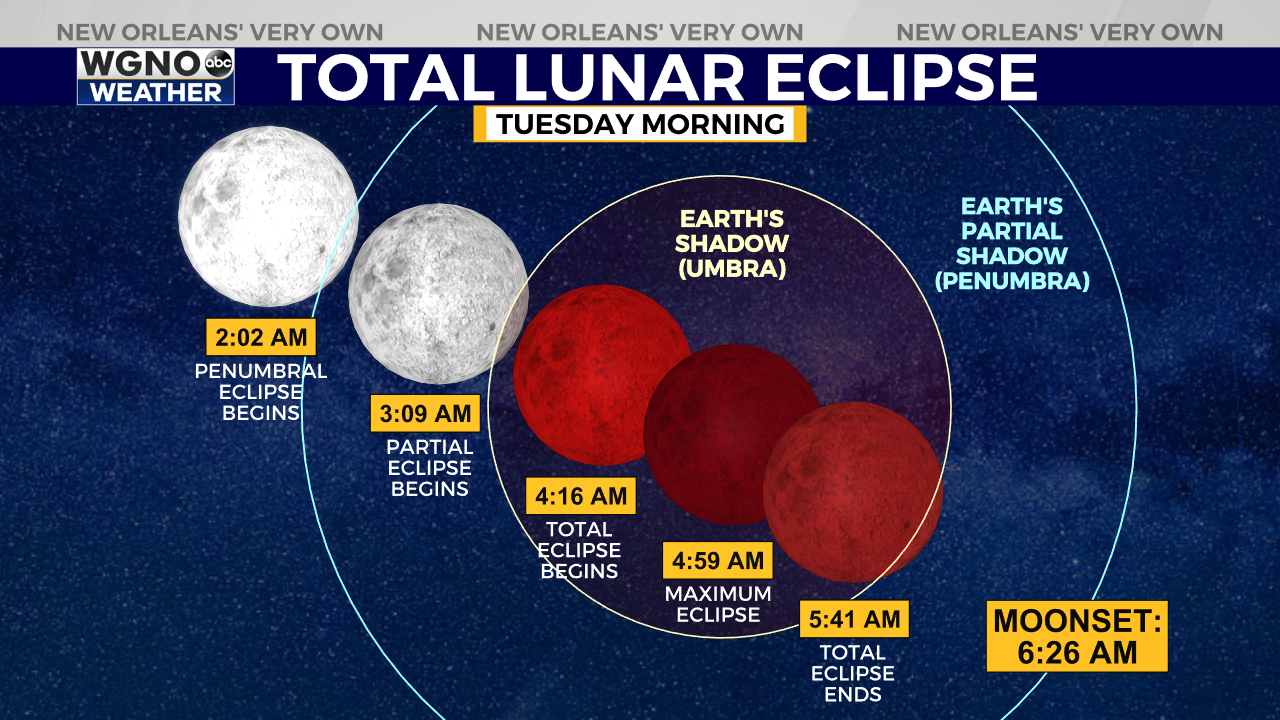 NEW ORLEANS' VERY OWN NEW ORLEANS' VERY OWN NEW ORLEANS' VERY OWN

WGNO abc WEATHER

TOTAL LUNAR ECLIPSE

TUESDAY MORNING

EARTH'S SHADOW (UMBRA)

EARTH'S PARTIAL SHADOW (PENUMBRA)

2:02 AM
PENUMBRAL ECLIPSE BEGINS

3:09 AM
PARTIAL ECLIPSE BEGINS

4:16 AM
TOTAL ECLIPSE BEGINS

4:59 AM
MAXIMUM ECLIPSE

5:41 AM
TOTAL ECLIPSE ENDS

MOONSET: 6:26 AM